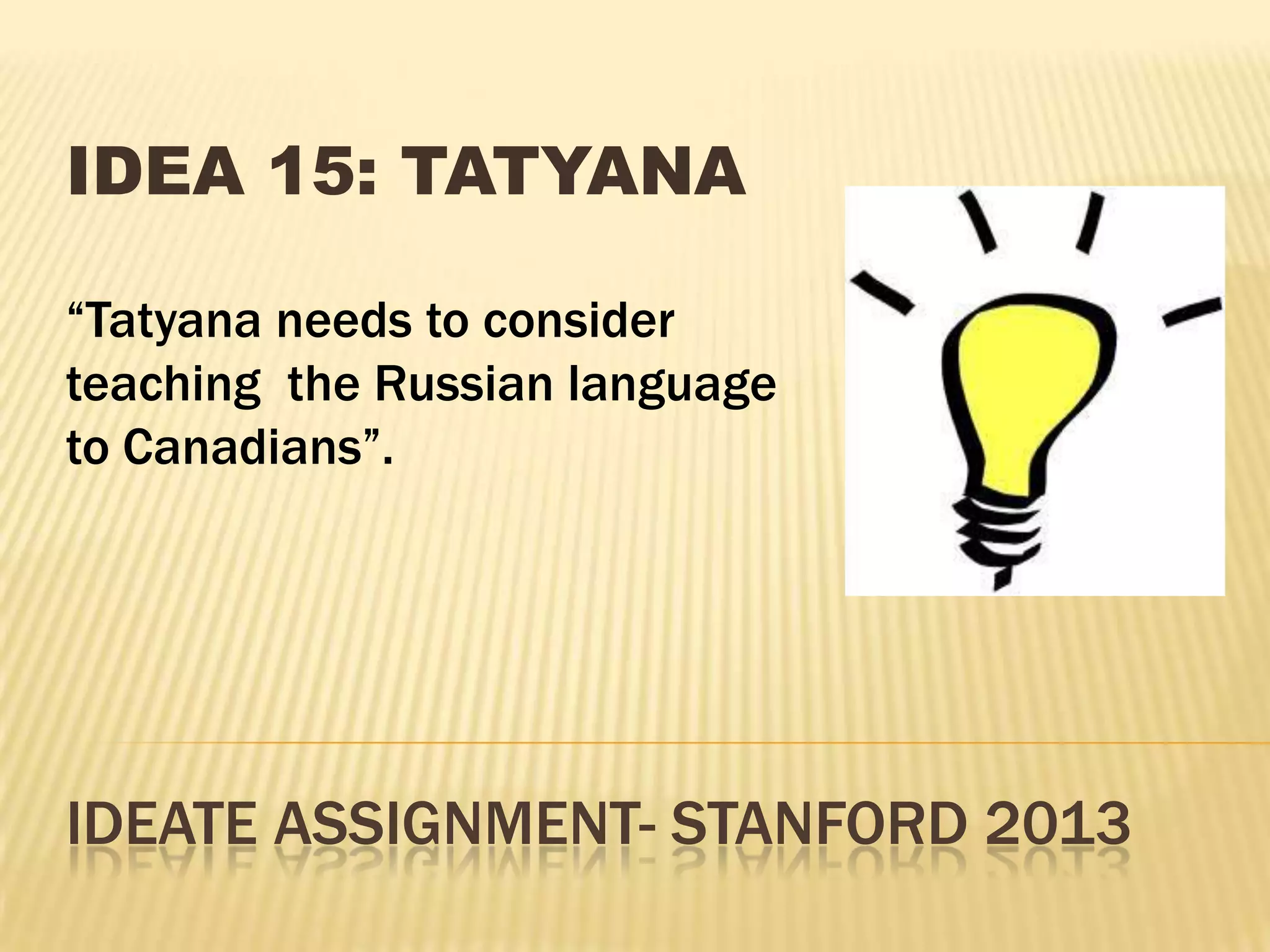 IDEA 15: TATYANA

“Tatyana needs to consider teaching  the Russian language to Canadians”.

IDEATE ASSIGNMENT- STANFORD 2013